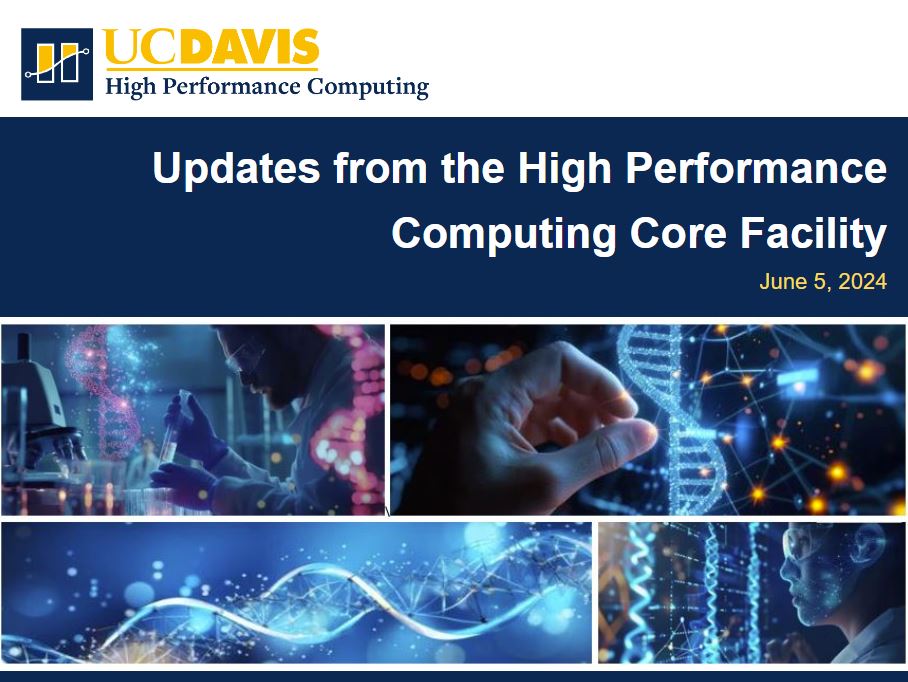 UCDAVIS
High Performance Computing

Updates from the High Performance Computing Core Facility

June 5, 2024